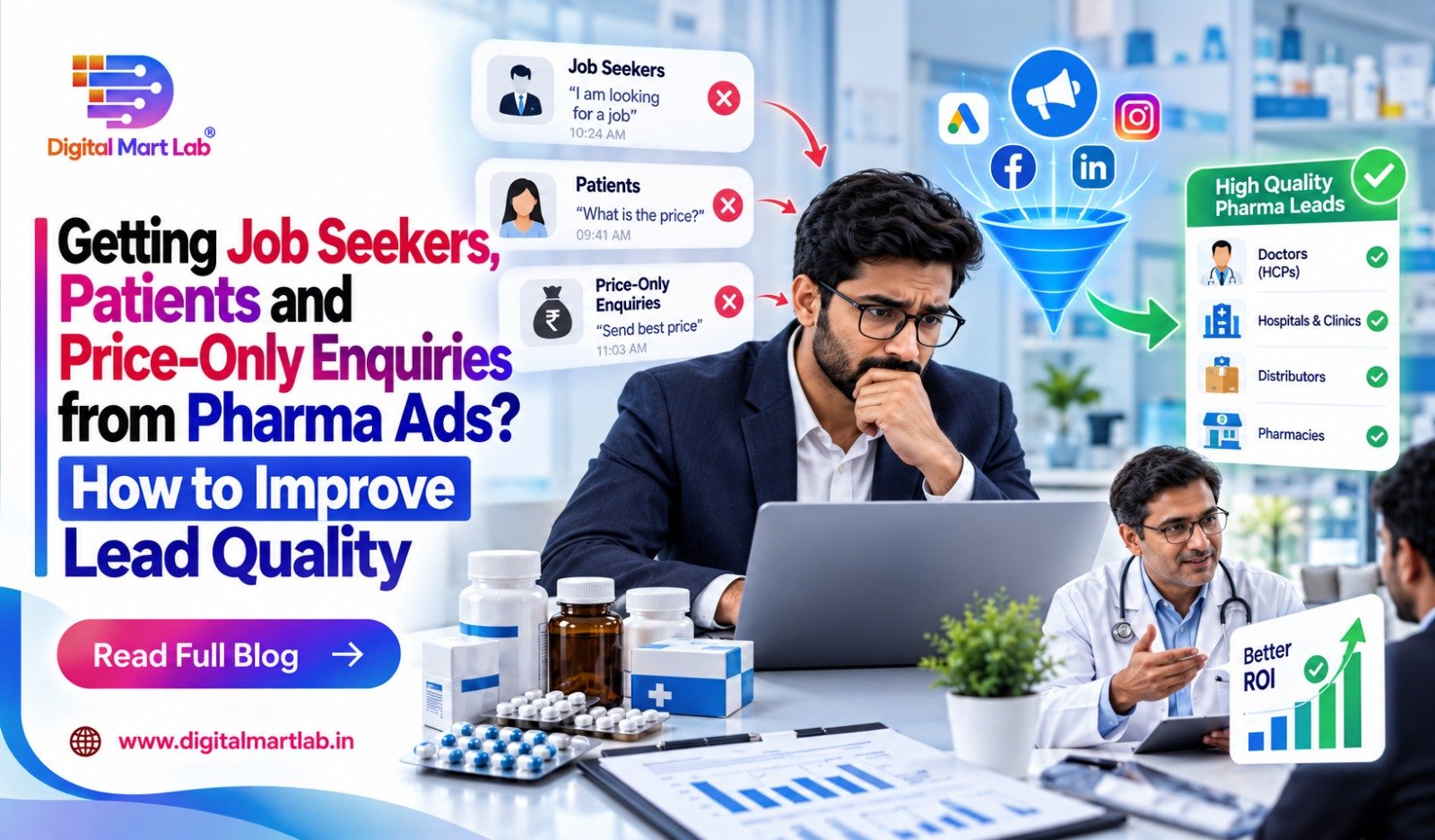 Digital Mart Lab®

Getting Job Seekers, Patients and Price-Only Enquiries from Pharma Ads?

How to Improve Lead Quality

Read Full Blog →

www.digitalmartlab.in

Job Seekers
"I am looking for a job"
10:24 AM

Patients
"What is the price?"
09:41 AM

Price-Only Enquiries
"Send best price"
11:03 AM

High Quality Pharma Leads

Doctors (HCPs)

Hospitals & Clinics

Distributors

Pharmacies

Better ROI